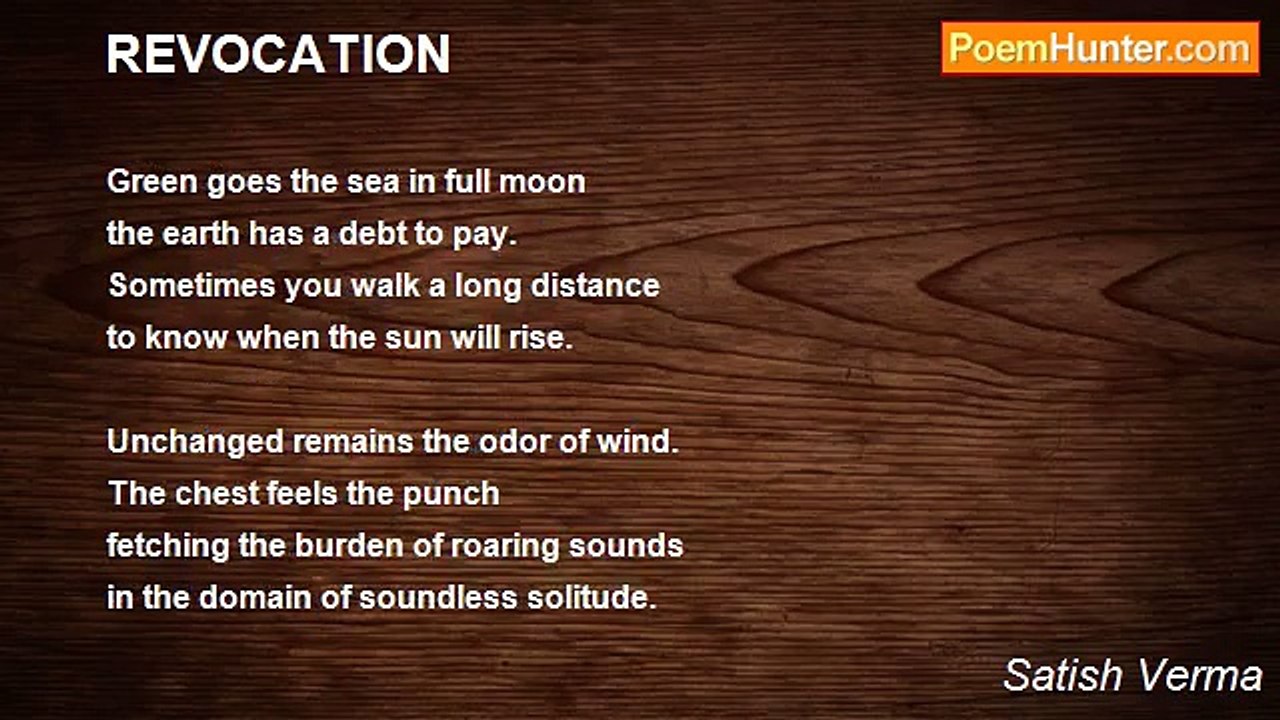 REVOCATION

PoemHunter.com

Green goes the sea in full moon
the earth has a debt to pay.
Sometimes you walk a long distance
to know when the sun will rise.

Unchanged remains the odor of wind.
The chest feels the punch
fetching the burden of roaring sounds
in the domain of soundless solitude.

Satish Verma